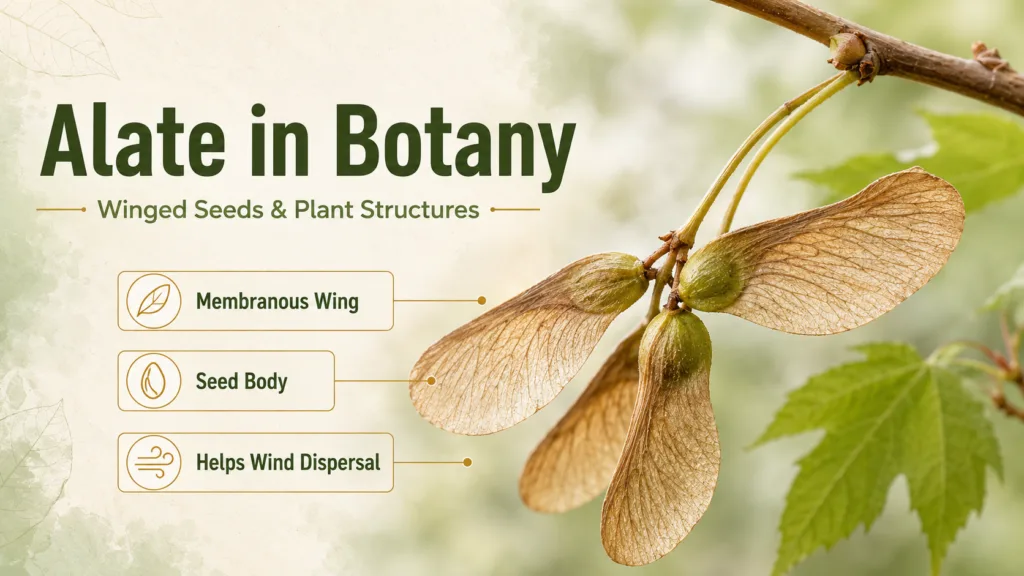 Alate in Botany

Winged Seeds & Plant Structures

Membranous Wing

Seed Body

Helps Wind Dispersal